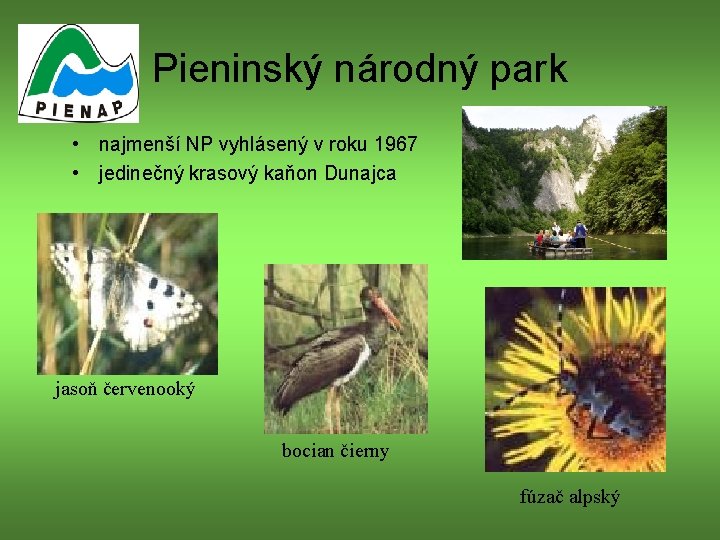 PIENAP

Pieninský národný park

• najmenší NP vyhlásený v roku 1967
• jedinečný krasový kaňon Dunajca

jasoň červenooký

bocian čierny

fúzač alpský